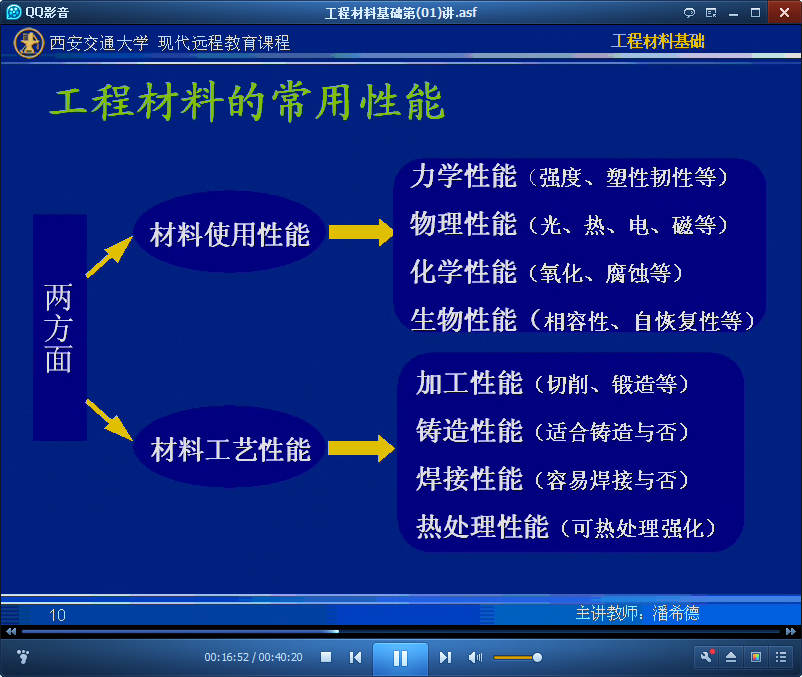 QQ影音

工程材料基础第(01)讲.asf

西安交通大学 现代远程教育课程

工程材料基础

工程材料的常用性能

两方面

材料使用性能

力学性能（强度、塑性韧性等）
物理性能（光、热、电、磁等）
化学性能（氧化、腐蚀等）
生物性能（相容性、自恢复性等）

材料工艺性能

加工性能（切削、锻造等）
铸造性能（适合铸造与否）
焊接性能（容易焊接与否）
热处理性能（可热处理强化）

10

主讲教师：潘希德

00:16:52 / 00:40:20